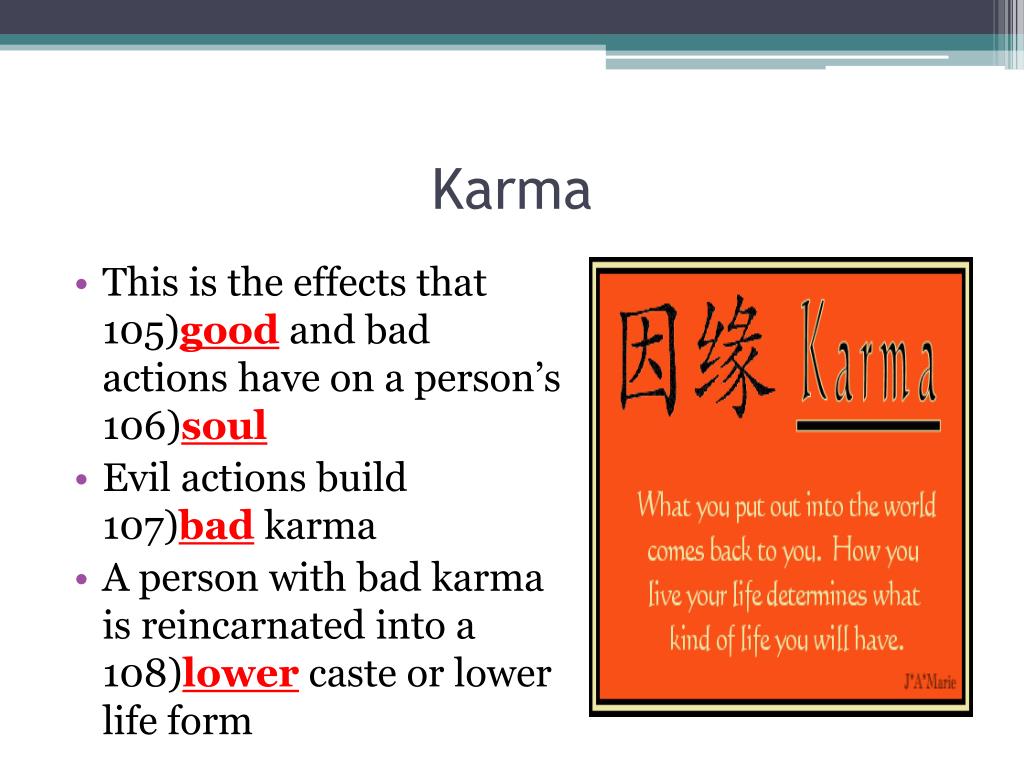 Karma

• This is the effects that 105)good and bad actions have on a person's 106)soul
• Evil actions build 107)bad karma
• A person with bad karma is reincarnated into a 108)lower caste or lower life form

因缘 Karma

What you put out into the world comes back to you. How you live your life determines what kind of life you will have.

J'A'Marie